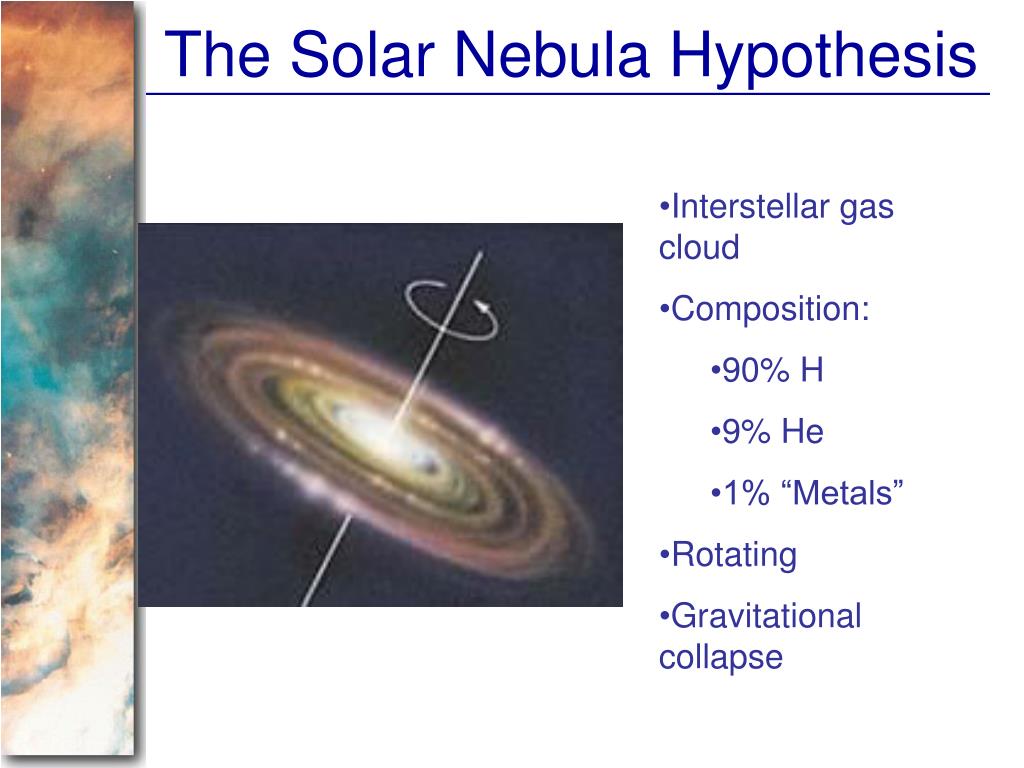 The Solar Nebula Hypothesis

•Interstellar gas cloud

•Composition:

•90% H

•9% He

•1% “Metals”

•Rotating

•Gravitational collapse